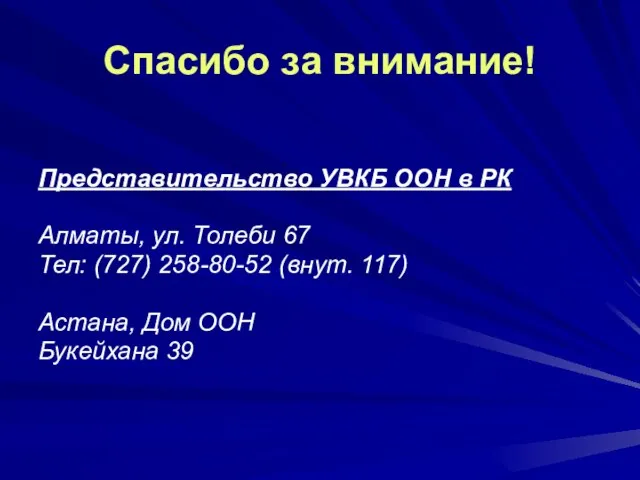 Спасибо за внимание!

Представительство УВКБ ООН в РК

Алматы, ул. Толеби 67
Тел: (727) 258-80-52 (внут. 117)

Астана, Дом ООН
Букейхана 39